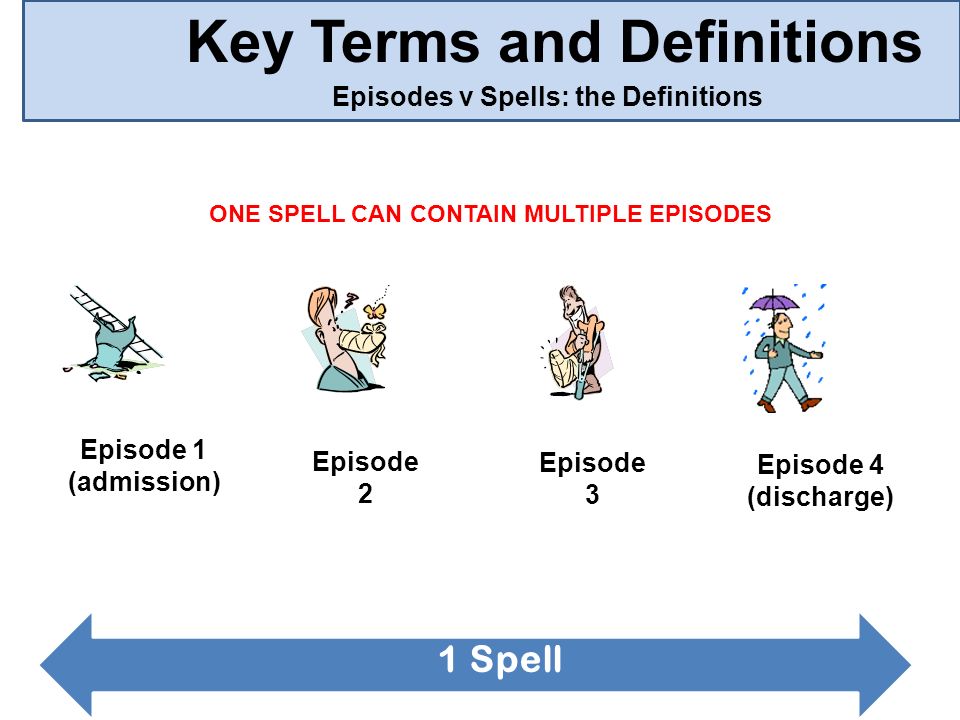 Key Terms and Definitions

Episodes v Spells: the Definitions

ONE SPELL CAN CONTAIN MULTIPLE EPISODES

Episode 1 (admission)

Episode 2

Episode 3

Episode 4 (discharge)

1 Spell